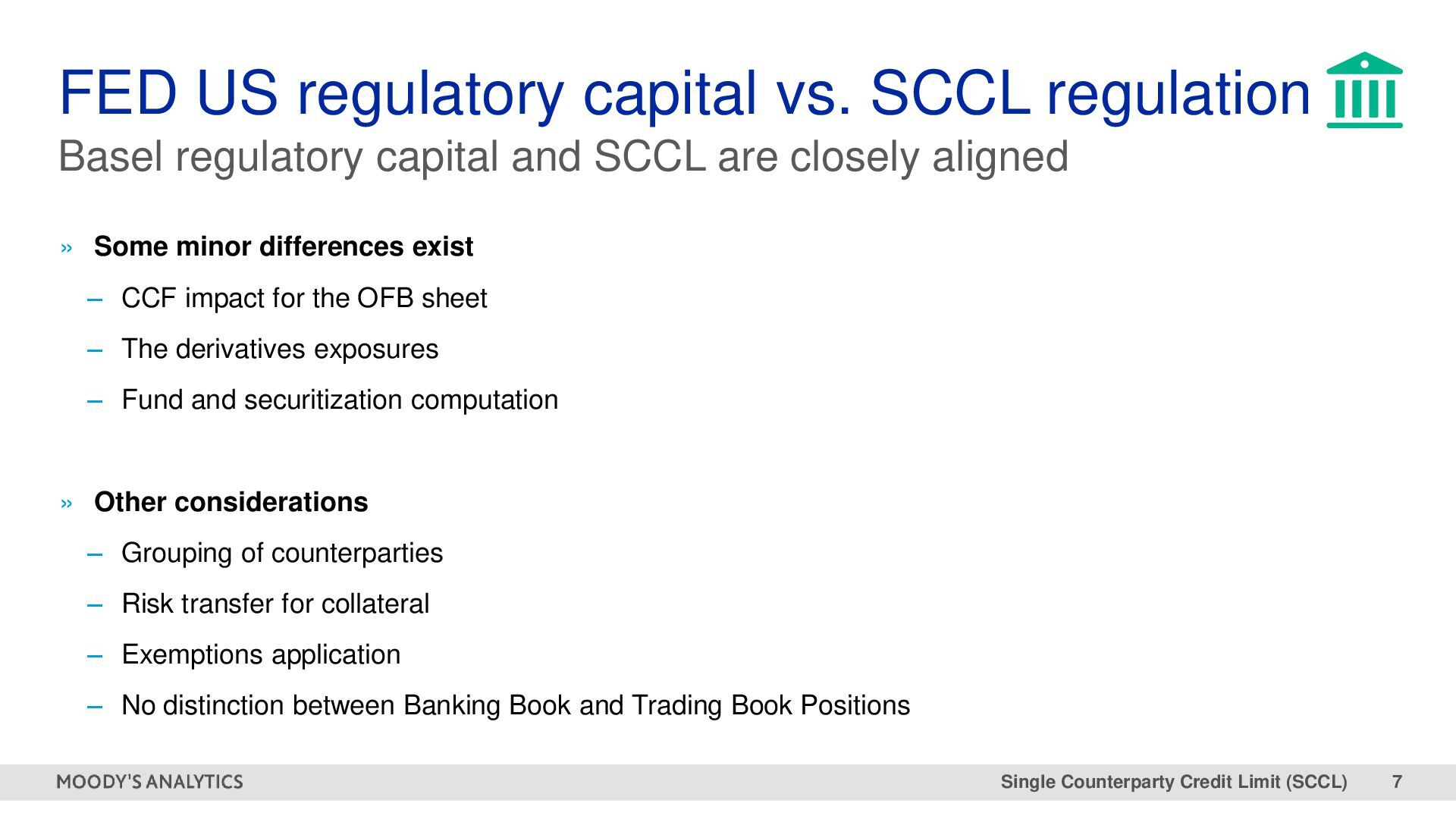 FED US regulatory capital vs. SCCL regulation

Basel regulatory capital and SCCL are closely aligned

» Some minor differences exist

– CCF impact for the OFB sheet

– The derivatives exposures

– Fund and securitization computation

» Other considerations

– Grouping of counterparties

– Risk transfer for collateral

– Exemptions application

– No distinction between Banking Book and Trading Book Positions

MOODY'S ANALYTICS

Single Counterparty Credit Limit (SCCL) 7